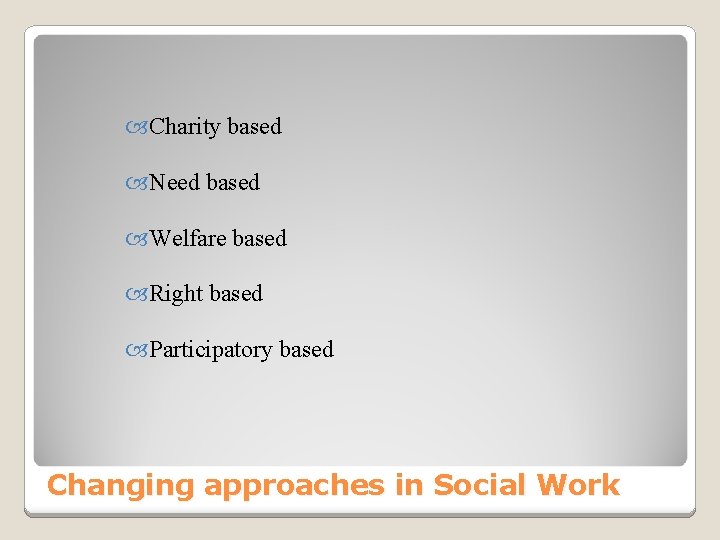 Charity based

Need based

Welfare based

Right based

Participatory based

Changing approaches in Social Work